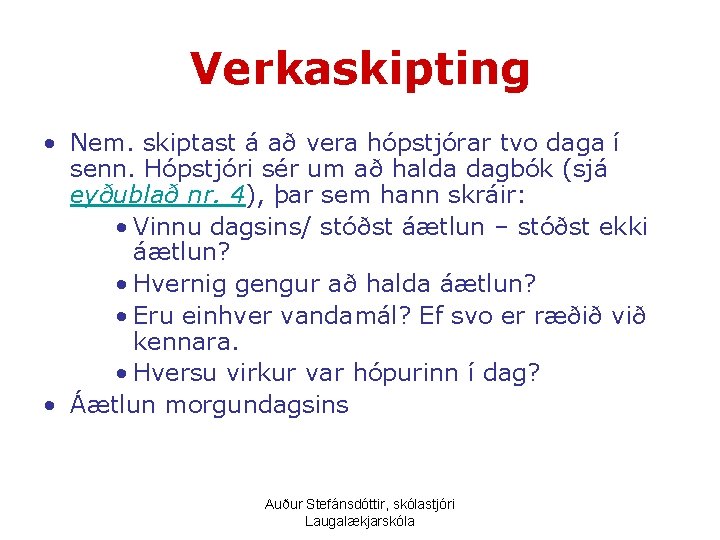 Verkaskipting

• Nem. skiptast á að vera hópstjórar tvo daga í senn. Hópstjóri sér um að halda dagbók (sjá eyðublað nr. 4), þar sem hann skráir:
  • Vinnu dagsins/ stóðst áætlun – stóðst ekki áætlun?
  • Hvernig gengur að halda áætlun?
  • Eru einhver vandamál? Ef svo er ræðið við kennara.
  • Hversu virkur var hópurinn í dag?
• Áætlun morgundagsins

Auður Stefánsdóttir, skólastjóri
Laugalækjarskóla